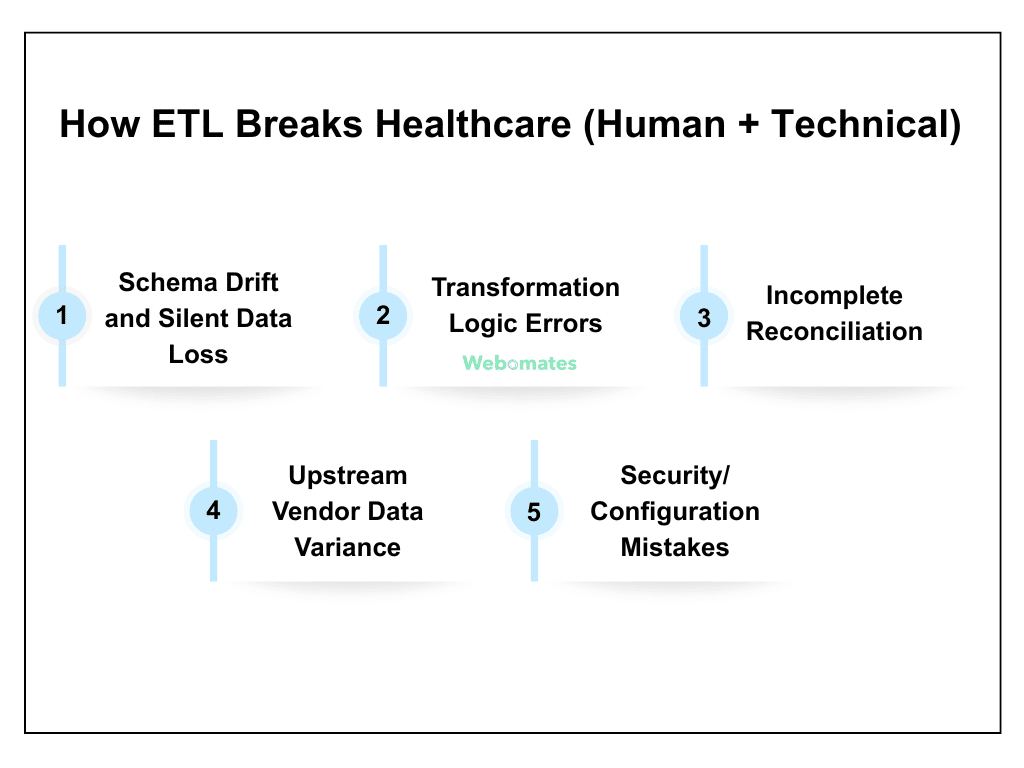 How ETL Breaks Healthcare (Human + Technical)

1 Schema Drift and Silent Data Loss

2 Transformation Logic Errors

Webomates

3 Incomplete Reconciliation

4 Upstream Vendor Data Variance

5 Security/ Configuration Mistakes